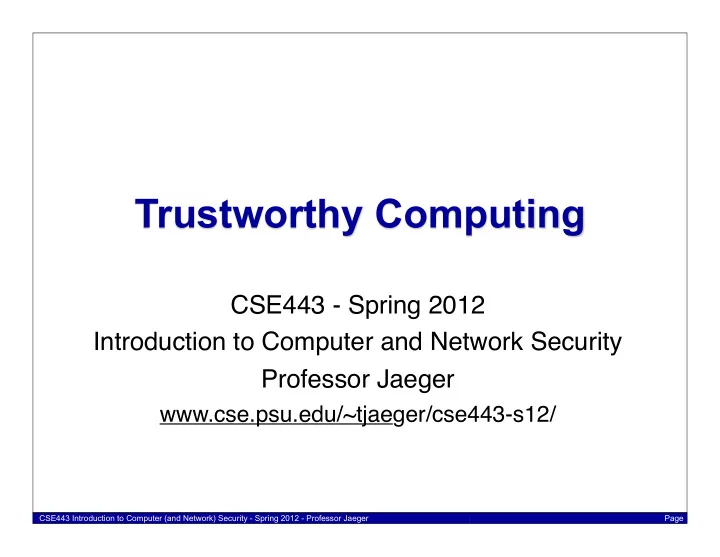 Trustworthy Computing

CSE443 - Spring 2012
Introduction to Computer and Network Security
Professor Jaeger
www.cse.psu.edu/~tjaeger/cse443-s12/

CSE443 Introduction to Computer (and Network) Security - Spring 2012 - Professor Jaeger

Page